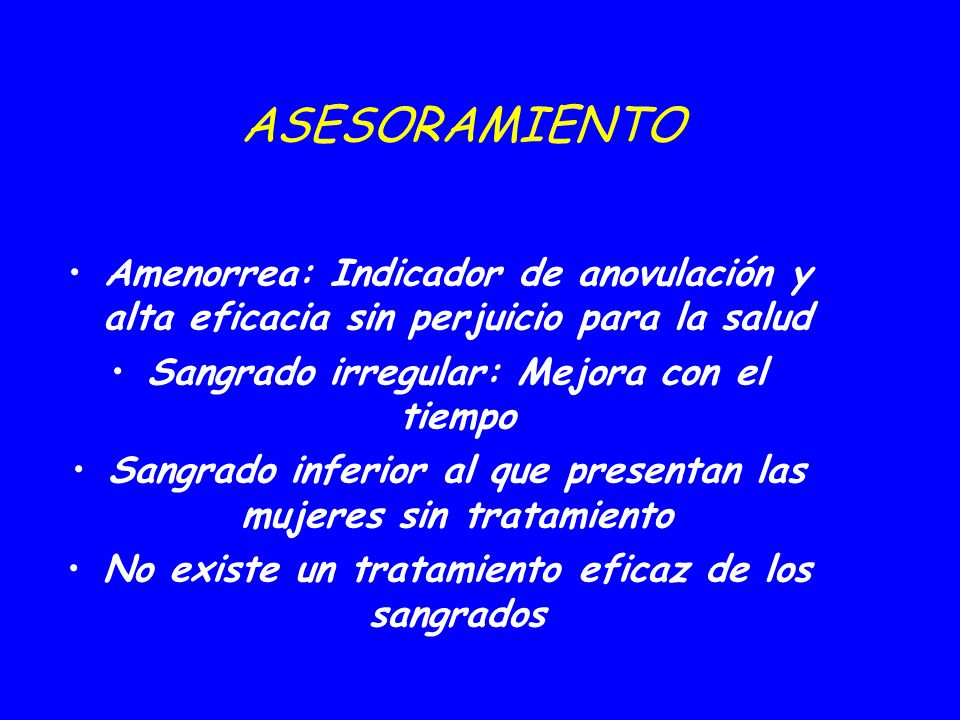 ASESORAMIENTO

• Amenorrea: Indicador de anovulación y alta eficacia sin perjuicio para la salud

• Sangrado irregular: Mejora con el tiempo

• Sangrado inferior al que presentan las mujeres sin tratamiento

• No existe un tratamiento eficaz de los sangrados